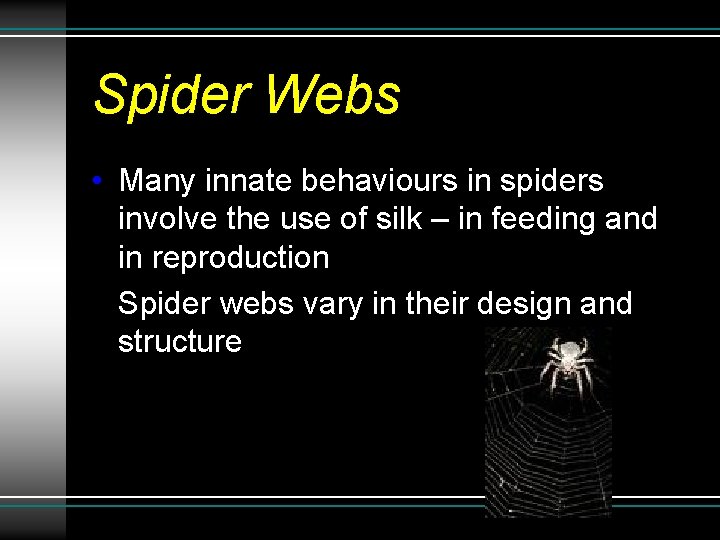 Spider Webs

• Many innate behaviours in spiders involve the use of silk – in feeding and in reproduction

Spider webs vary in their design and structure